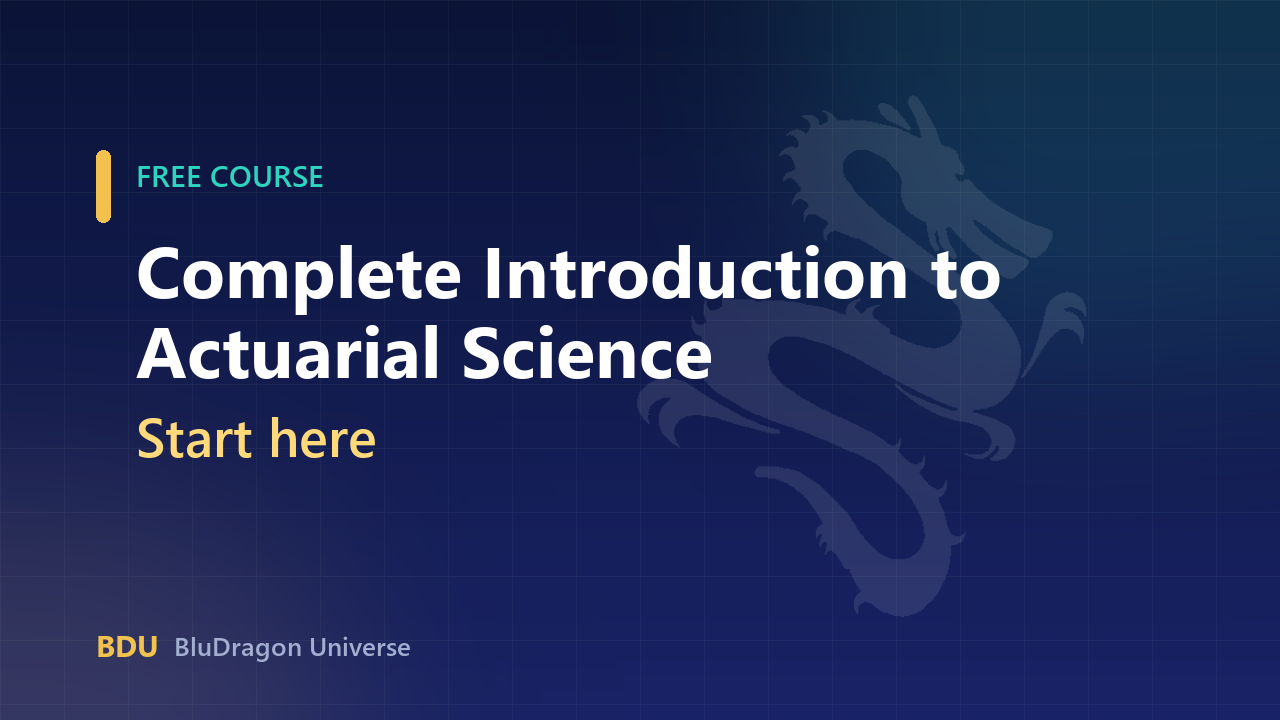 FREE COURSE

Complete Introduction to Actuarial Science

Start here

BDU BluDragon Universe